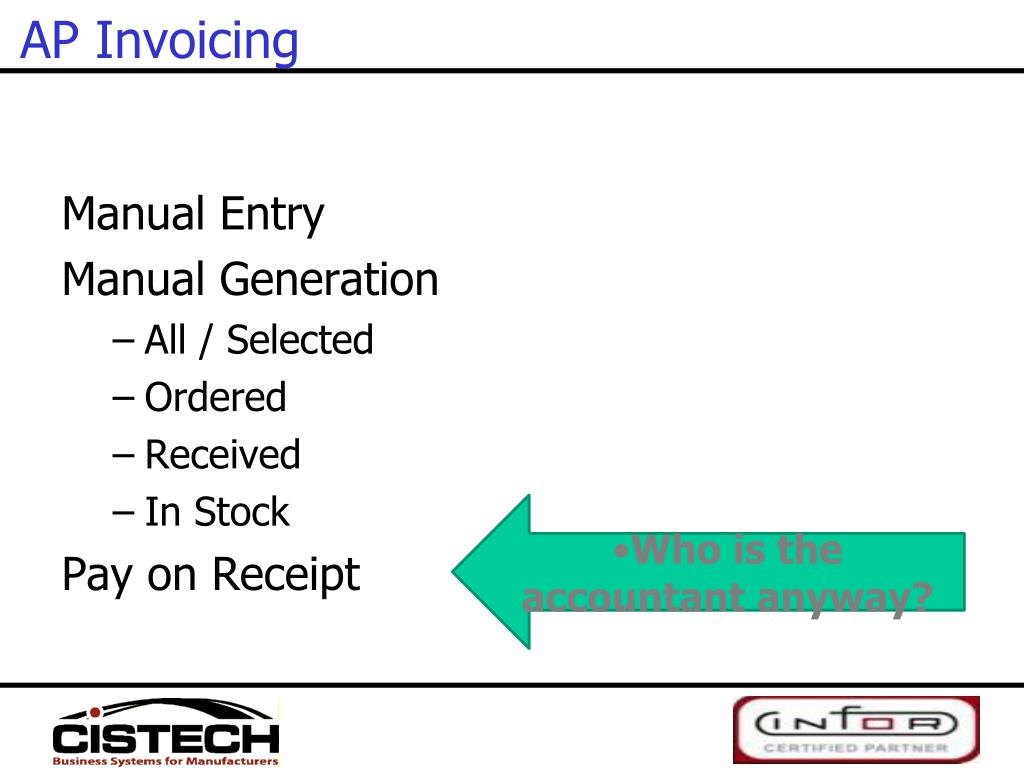 AP Invoicing

Manual Entry

Manual Generation

– All / Selected

– Ordered

– Received

– In Stock

Pay on Receipt

•Who is the accountant anyway?

CISTECH
Business Systems for Manufacturers

INFOR
CERTIFIED PARTNER